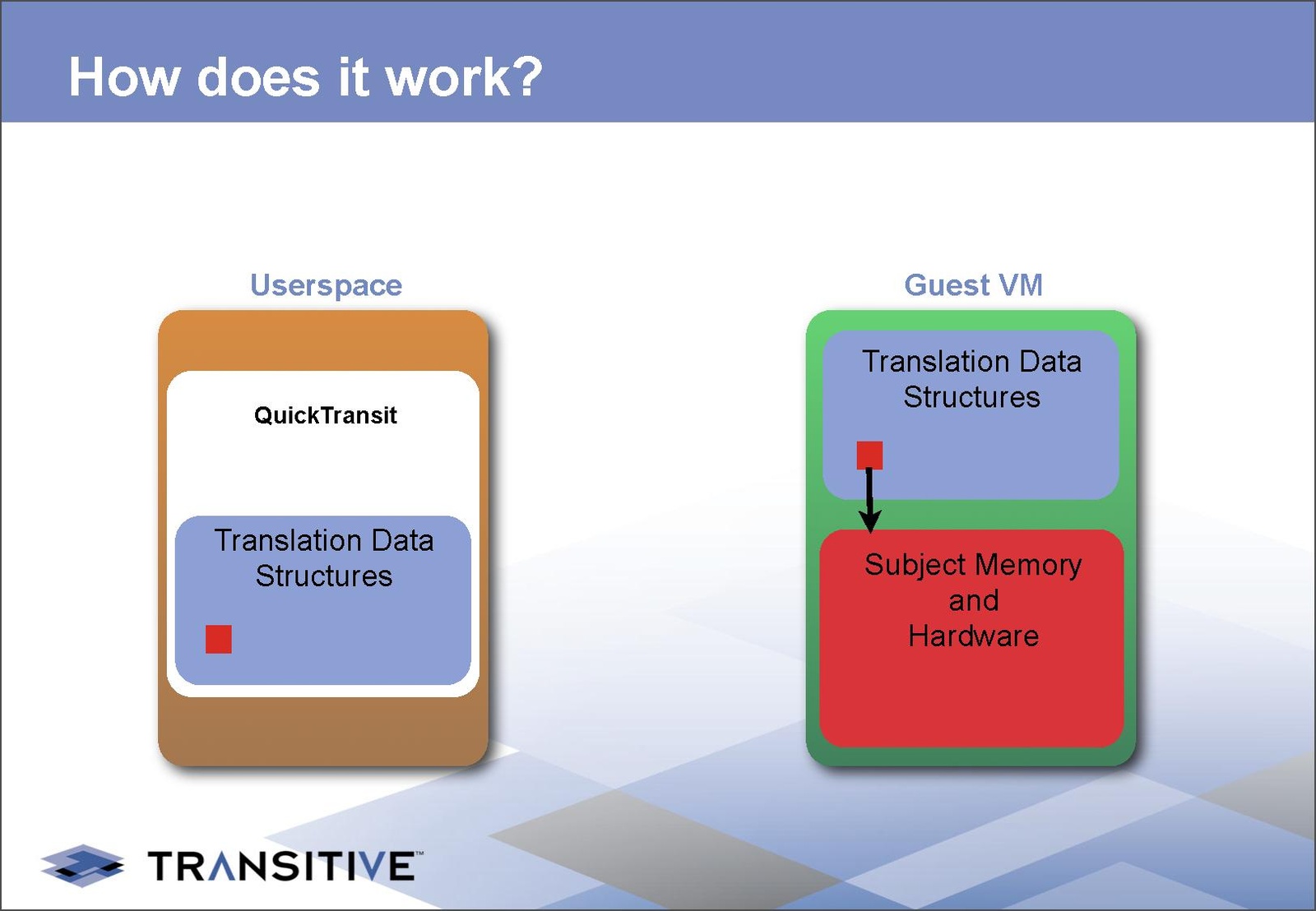 How does it work?

Userspace

QuickTransit

Translation Data Structures

Guest VM

Translation Data Structures

Subject Memory and Hardware

TRANSITIVE™